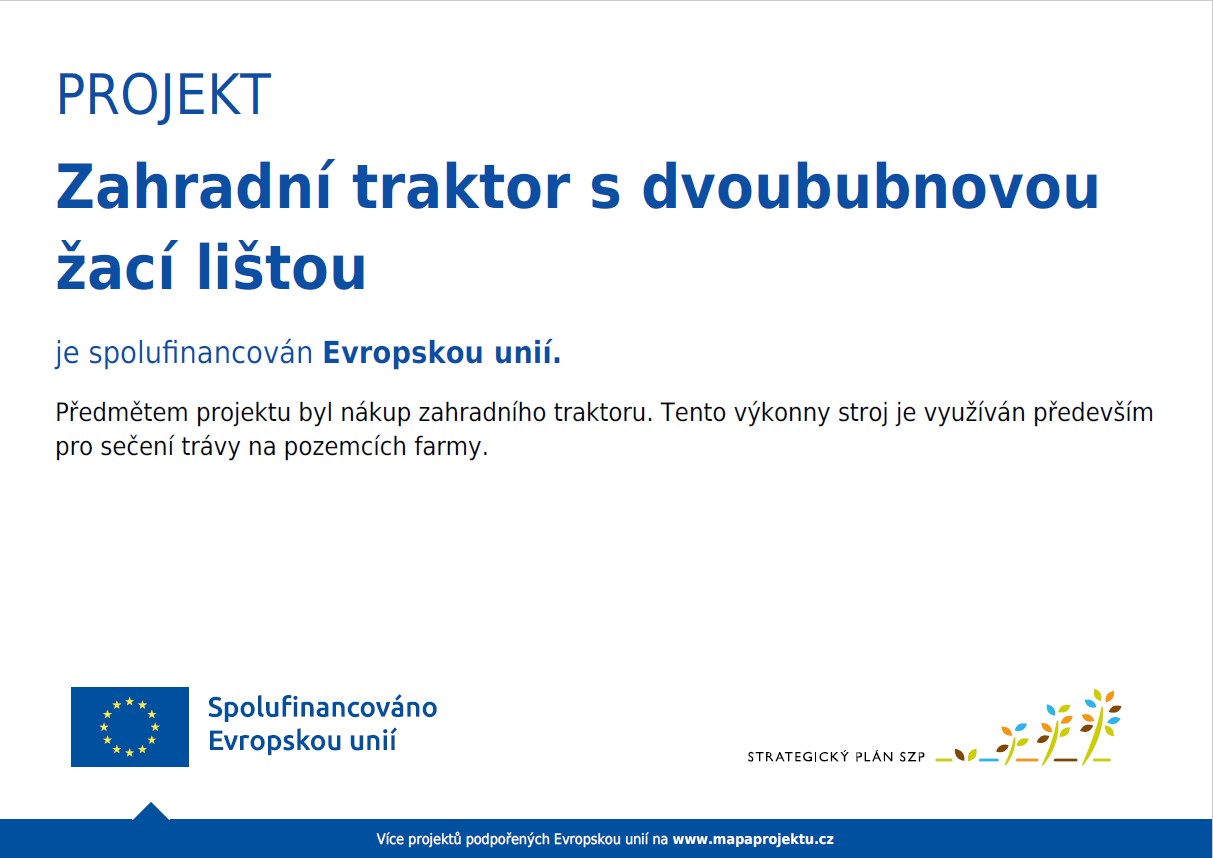 PROJEKT

Zahradní traktor s dvoububnovou žací lištou

je spolufinancován Evropskou unií.

Předmětem projektu byl nákup zahradního traktoru. Tento výkonny stroj je využíván především pro sečení trávy na pozemcích farmy.

Spolufinancováno Evropskou unií

STRATEGICKÝ PLÁN SZP

Více projektů podpořených Evropskou unií na www.mapaprojektu.cz